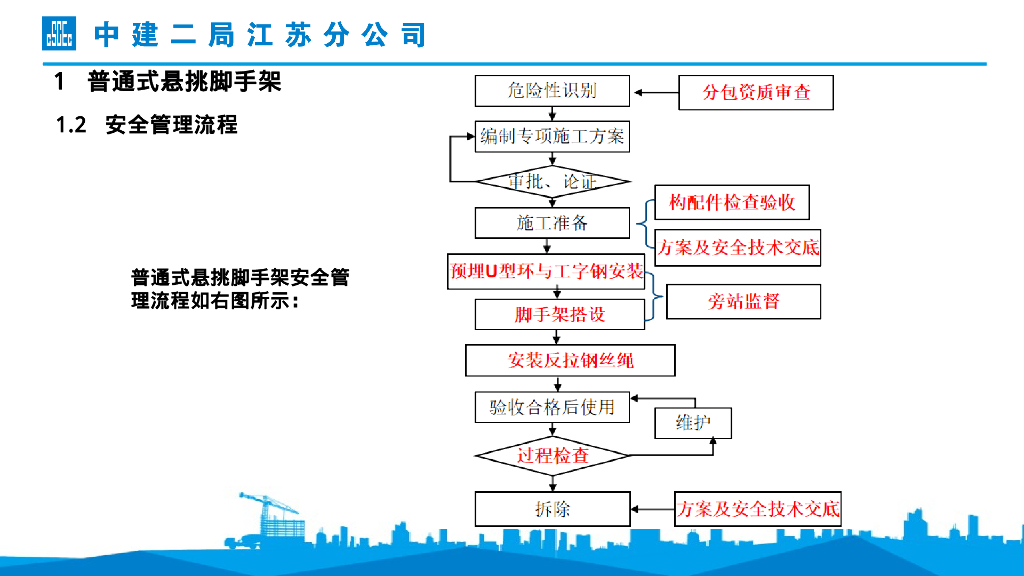 中建二局江苏分公司

1 普通式悬挑脚手架

1.2 安全管理流程

普通式悬挑脚手架安全管理流程如右图所示：

危险性识别

分包资质审查

编制专项施工方案

审批、论证

施工准备

构配件检查验收

方案及安全技术交底

预埋U型环与工字钢安装

旁站监督

脚手架搭设

安装反拉钢丝绳

验收合格后使用

维护

过程检查

拆除

方案及安全技术交底